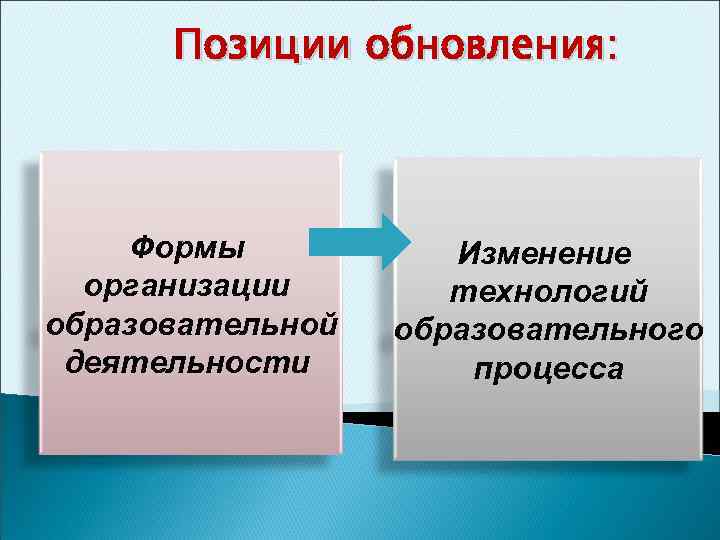 Позиции обновления:

Формы организации образовательной деятельности

Изменение технологий образовательного процесса